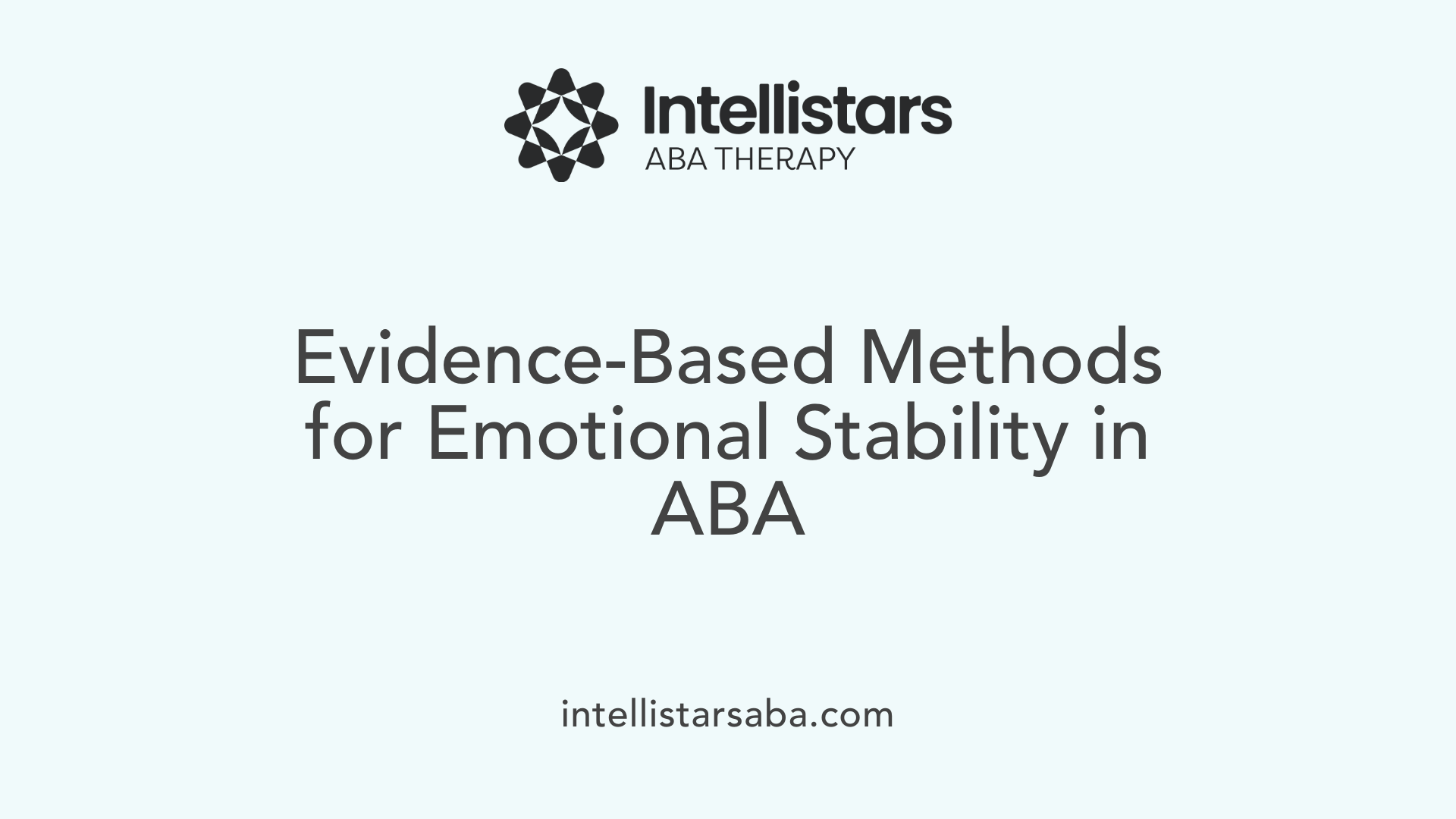 Intellistars
ABA THERAPY

Evidence-Based Methods for Emotional Stability in ABA

intellistarsaba.com